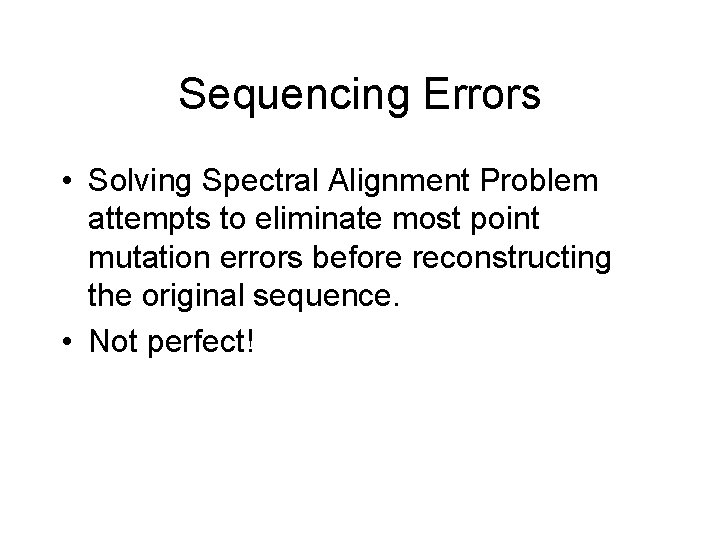 Sequencing Errors

• Solving Spectral Alignment Problem attempts to eliminate most point mutation errors before reconstructing the original sequence.

• Not perfect!